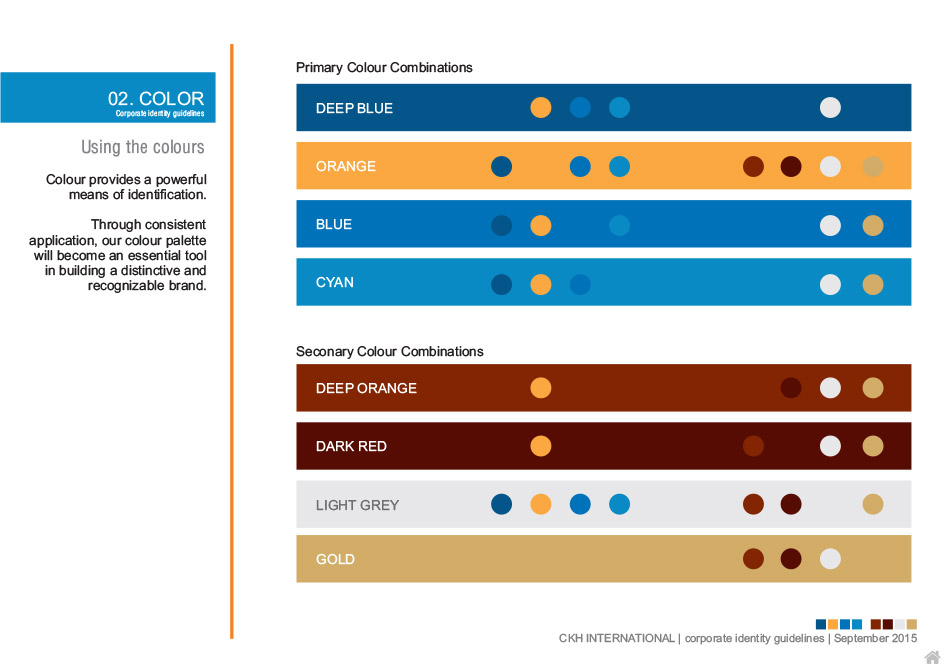 02. COLOR
Corporate identity guidelines

Using the colours

Colour provides a powerful means of identification.

Through consistent application, our colour palette will become an essential tool in building a distinctive and recognizable brand.

Primary Colour Combinations

DEEP BLUE

ORANGE

BLUE

CYAN

Seconary Colour Combinations

DEEP ORANGE

DARK RED

LIGHT GREY

GOLD

CKH INTERNATIONAL | corporate identity guidelines | September 2015